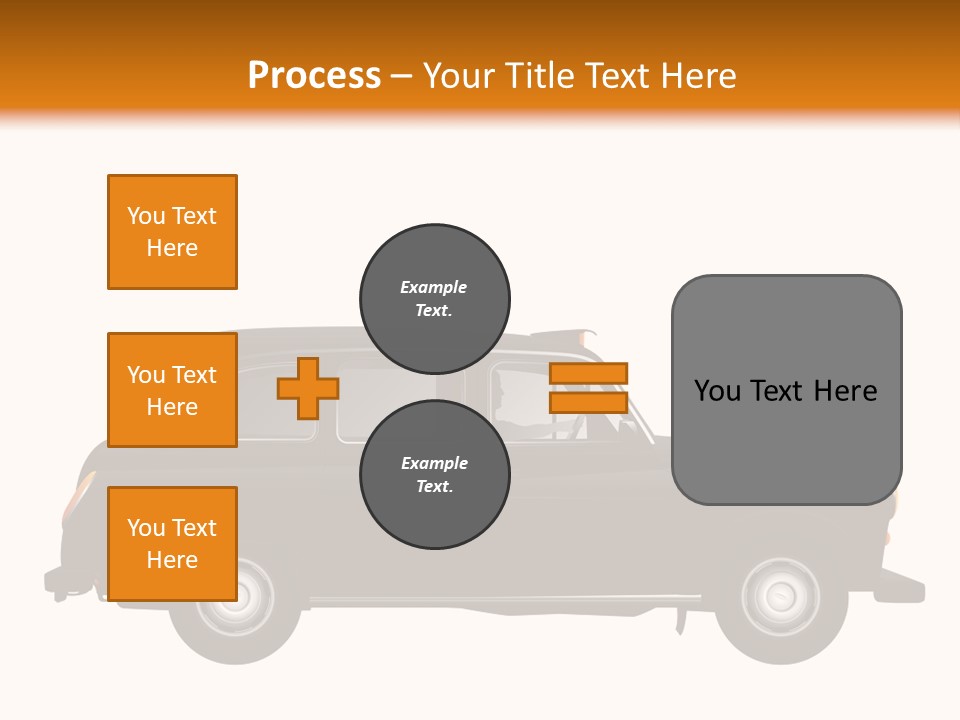 Process – Your Title Text Here

You Text Here

You Text Here

You Text Here

Example Text.

Example Text.

You Text Here